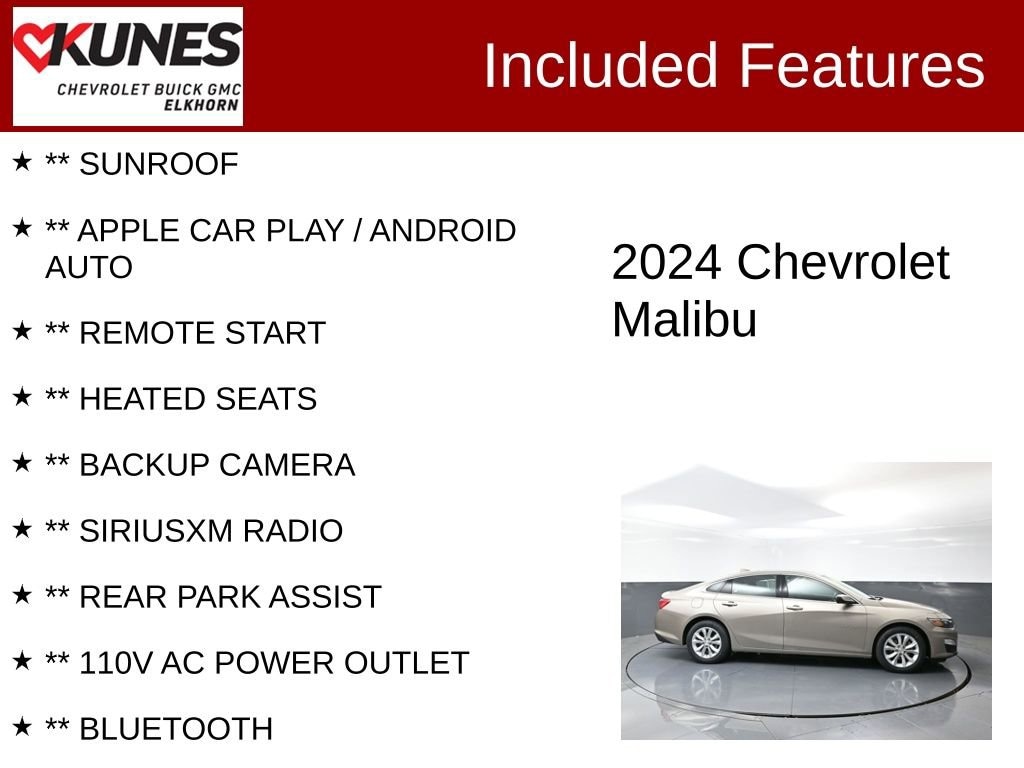 KUNES
CHEVROLET BUICK GMC
ELKHORN

Included Features

★ ** SUNROOF

★ ** APPLE CAR PLAY / ANDROID AUTO

★ ** REMOTE START

★ ** HEATED SEATS

★ ** BACKUP CAMERA

★ ** SIRIUSXM RADIO

★ ** REAR PARK ASSIST

★ ** 110V AC POWER OUTLET

★ ** BLUETOOTH

2024 Chevrolet Malibu